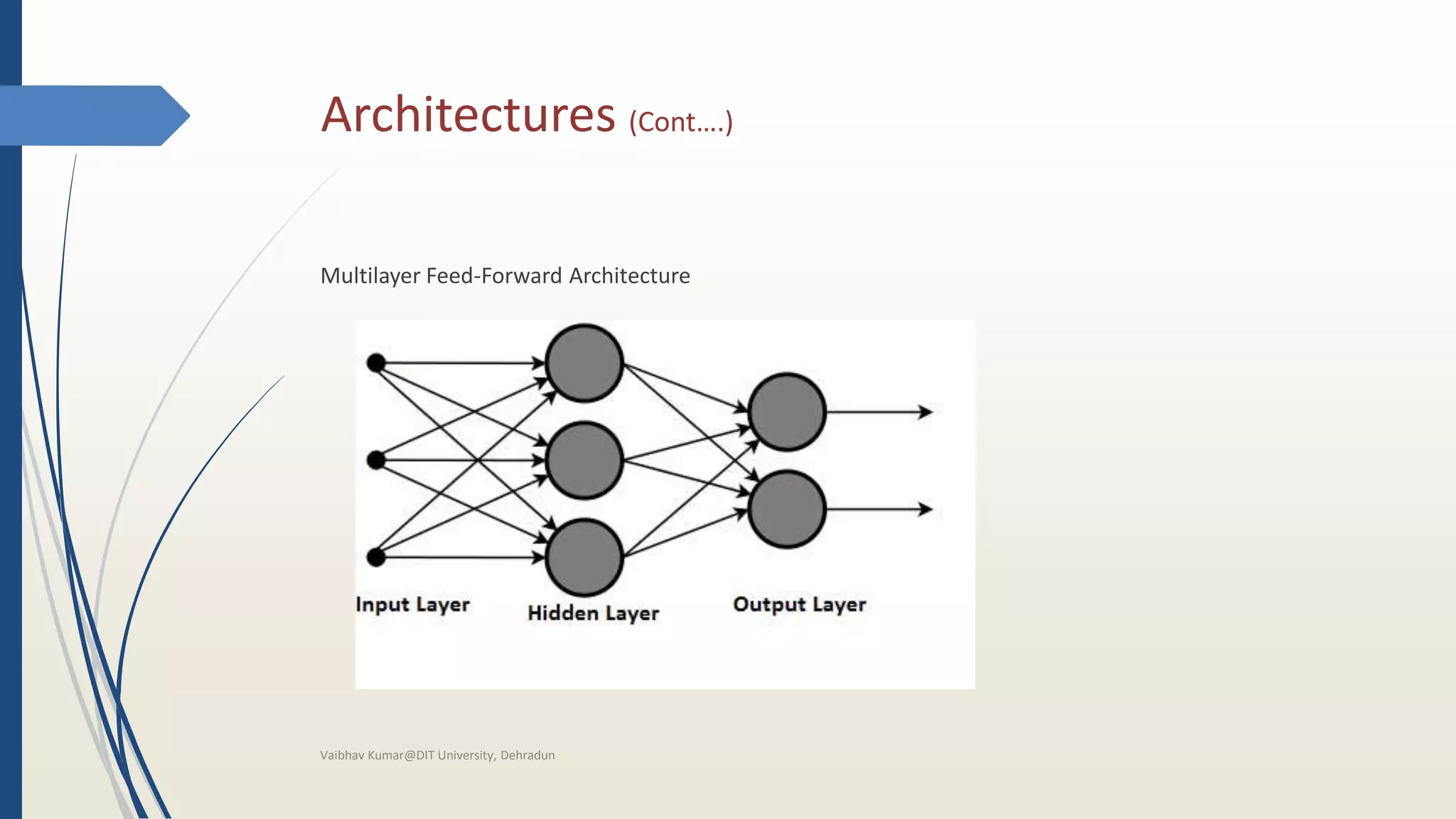 Architectures (Cont….)

Multilayer Feed-Forward Architecture

Input Layer
Hidden Layer
Output Layer

Vaibhav Kumar@DIT University, Dehradun